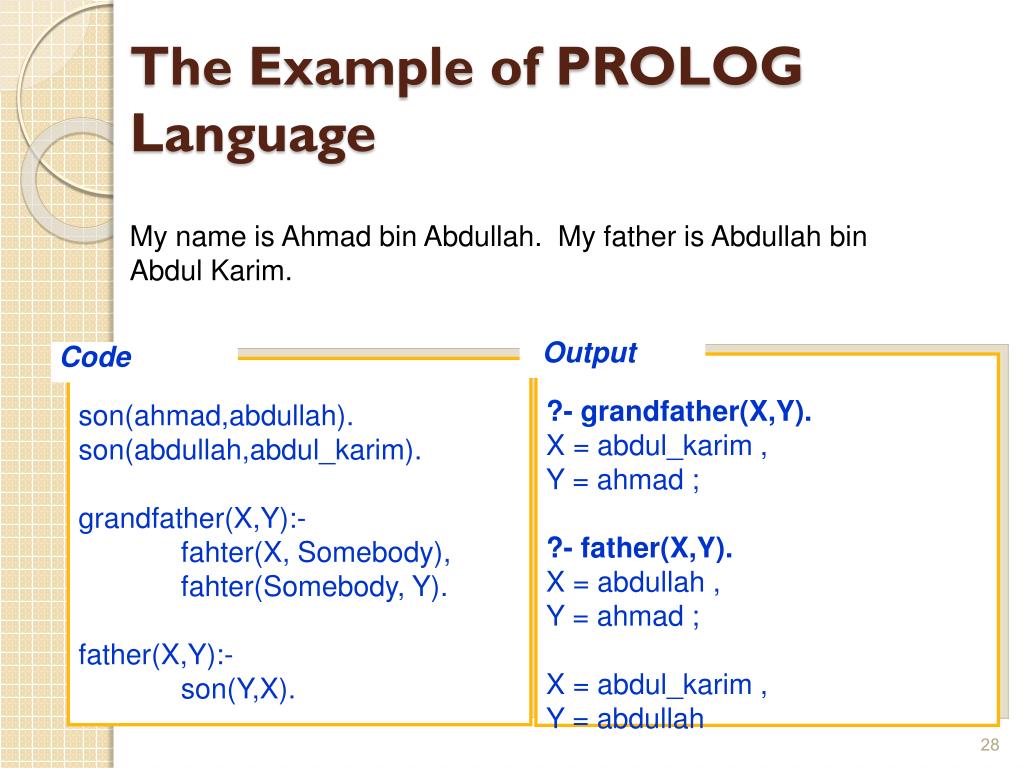 The Example of PROLOG Language

My name is Ahmad bin Abdullah. My father is Abdullah bin Abdul Karim.

Code

son(ahmad,abdullah).
son(abdullah,abdul_karim).

grandfather(X,Y):-
fahter(X, Somebody),
fahter(Somebody, Y).

father(X,Y):-
son(Y,X).

Output

?- grandfather(X,Y).
X = abdul_karim ,
Y = ahmad ;

?- father(X,Y).
X = abdullah ,
Y = ahmad ;

X = abdul_karim ,
Y = abdullah

28